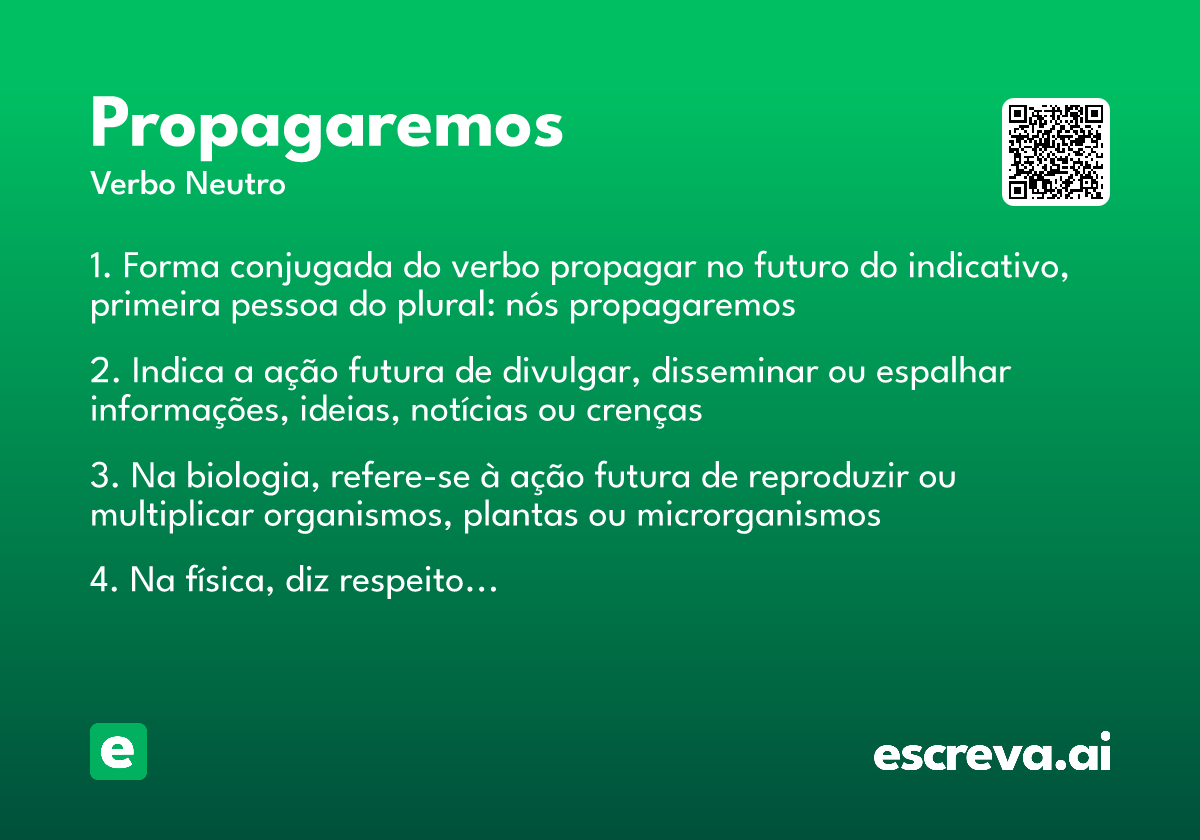 Propagaremos
Verbo Neutro

1. Forma conjugada do verbo propagar no futuro do indicativo, primeira pessoa do plural: nós propagaremos

2. Indica a ação futura de divulgar, disseminar ou espalhar informações, ideias, notícias ou crenças

3. Na biologia, refere-se à ação futura de reproduzir ou multiplicar organismos, plantas ou microrganismos

4. Na física, diz respeito…

e

escreva.ai